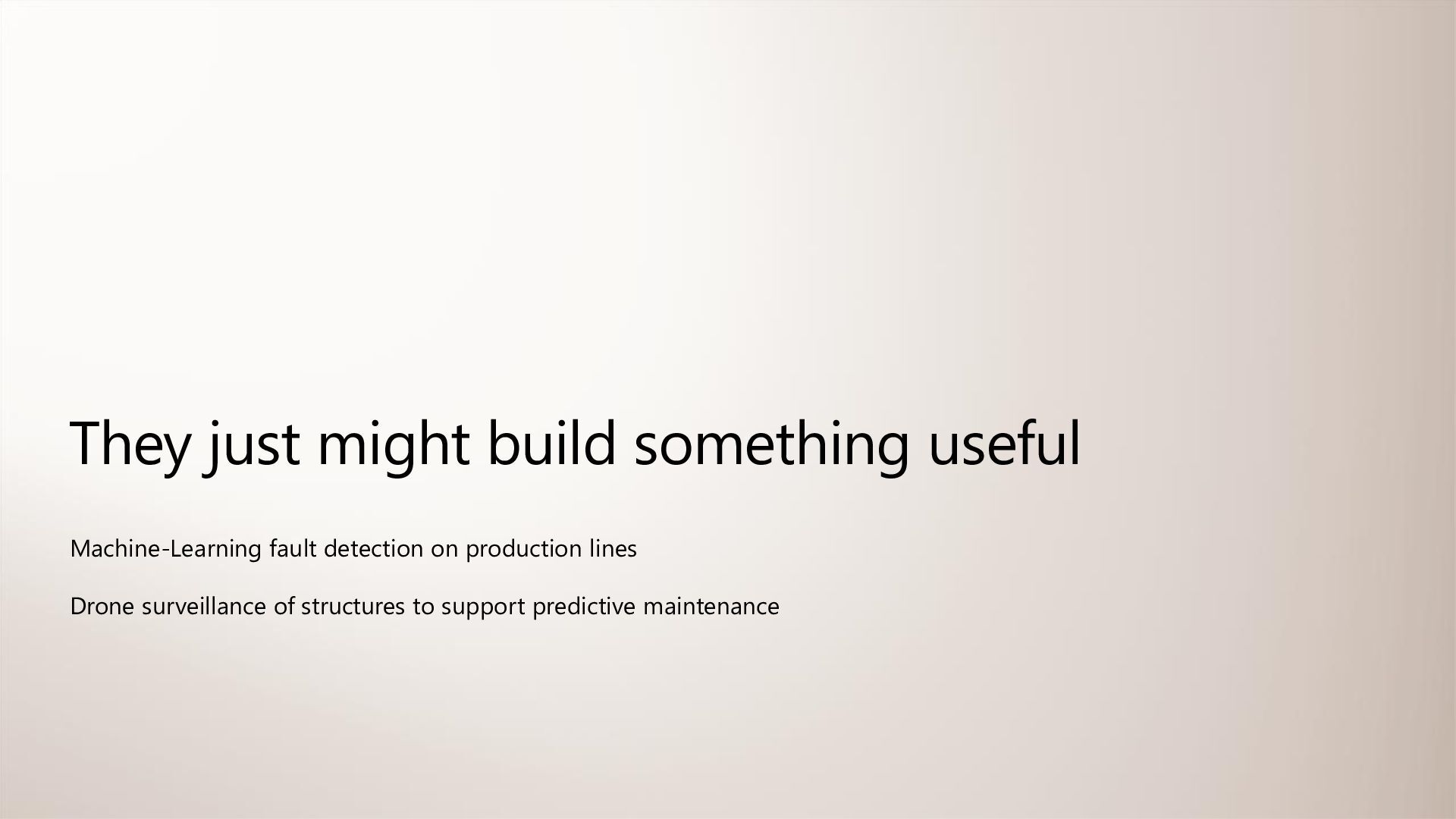 They just might build something useful

Machine-Learning fault detection on production lines

Drone surveillance of structures to support predictive maintenance